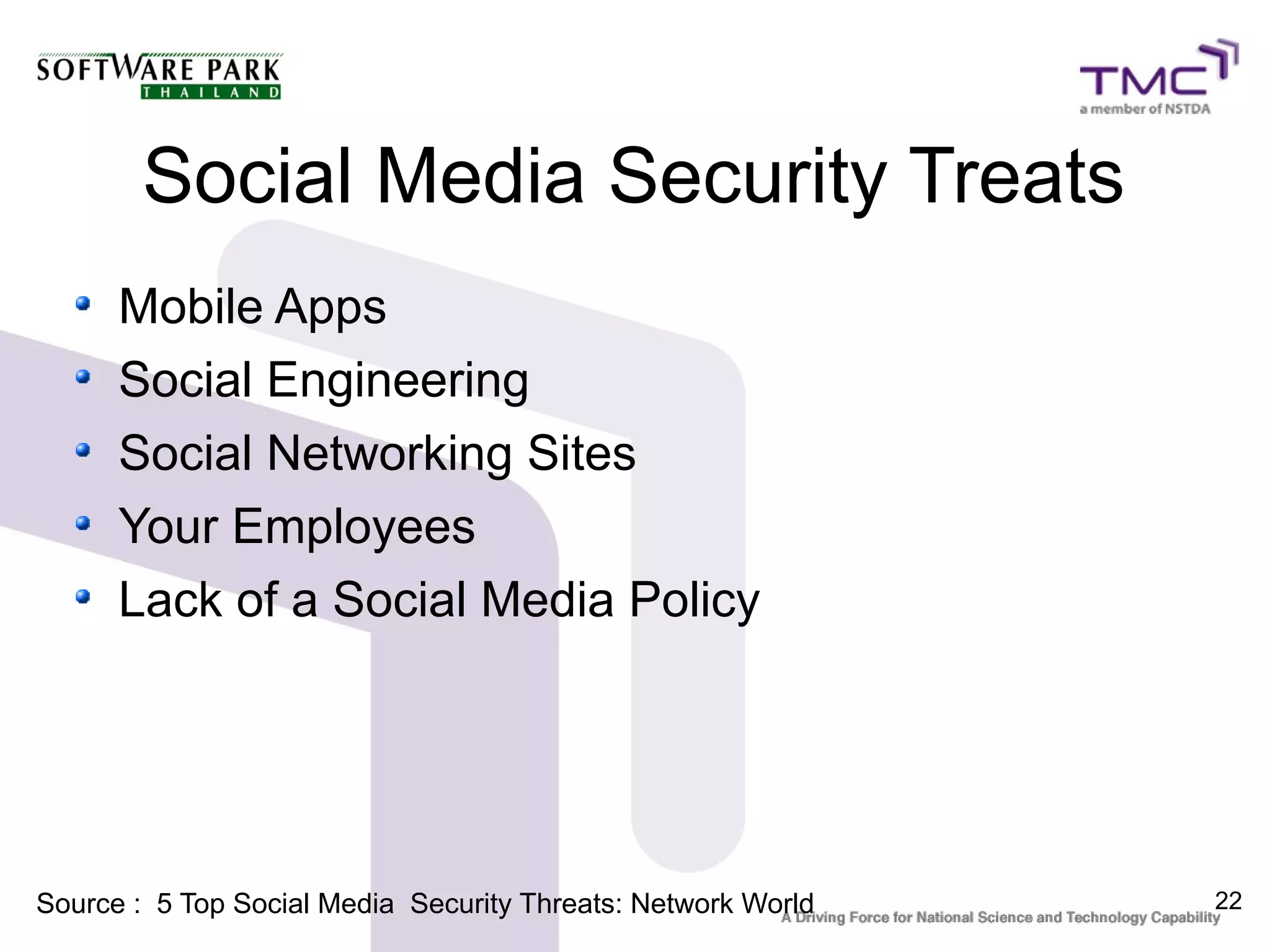 SOFTWARE PARK
THAILAND

TMC
a member of NSTDA

Social Media Security Treats

- Mobile Apps
- Social Engineering
- Social Networking Sites
- Your Employees
- Lack of a Social Media Policy

Source : 5 Top Social Media Security Threats: Network World

22

A Driving Force for National Science and Technology Capability